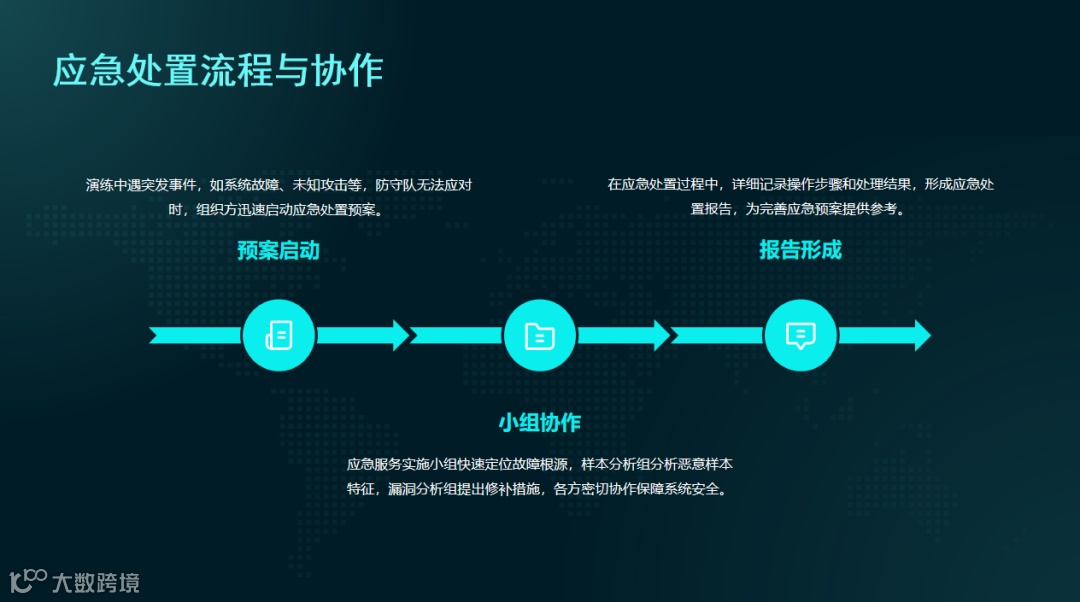 应急处置流程与协作

演练中遇突发事件，如系统故障、未知攻击等，防守队无法应对时，组织方迅速启动应急处置预案。

预案启动

在应急处置过程中，详细记录操作步骤和处理结果，形成应急处置报告，为完善应急预案提供参考。

报告形成

小组协作

应急服务实施小组快速定位故障根源，样本分析组分析恶意样本特征，漏洞分析组提出修补措施，各方密切协作保障系统安全。

大数跨境